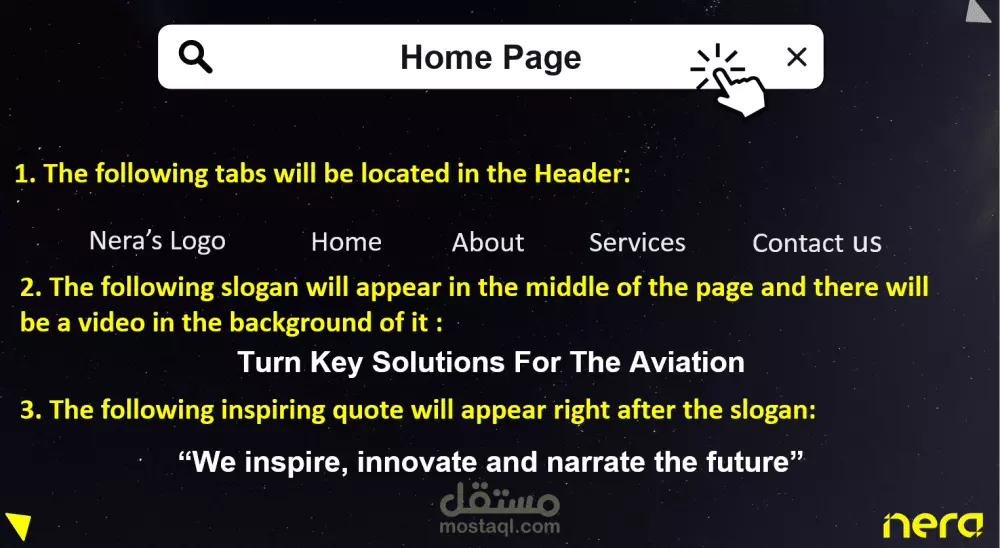 Home Page

1. The following tabs will be located in the Header:

Nera's Logo Home About Services Contact us

2. The following slogan will appear in the middle of the page and there will be a video in the background of it :

Turn Key Solutions For The Aviation

3. The following inspiring quote will appear right after the slogan:

"We inspire, innovate and narrate the future"

مستقل
mostaql.com

nera